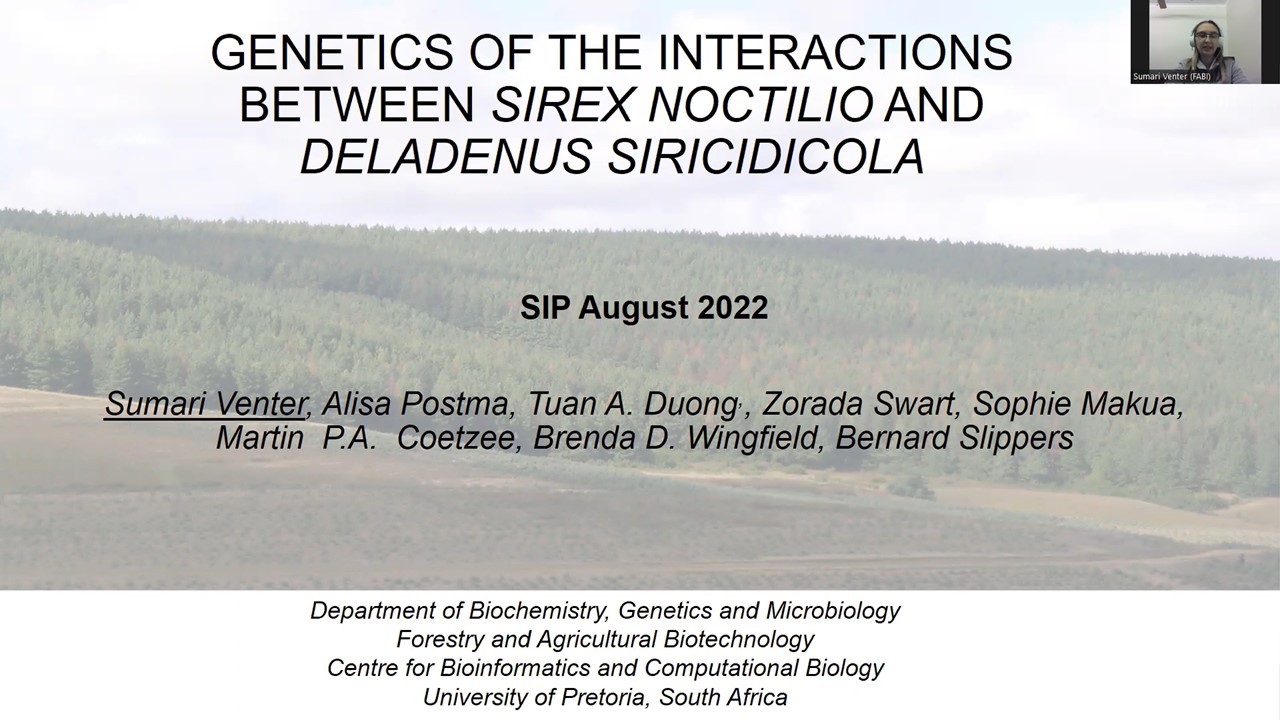 GENETICS OF THE INTERACTIONS BETWEEN SIREX NOCTILIO AND DELADENUS SIRICIDICOLA

Sumari Venter (FABI)

SIP August 2022

Sumari Venter, Alisa Postma, Tuan A. Duong, Zorada Swart, Sophie Makua, Martin P.A. Coetzee, Brenda D. Wingfield, Bernard Slippers

Department of Biochemistry, Genetics and Microbiology
Forestry and Agricultural Biotechnology
Centre for Bioinformatics and Computational Biology
University of Pretoria, South Africa